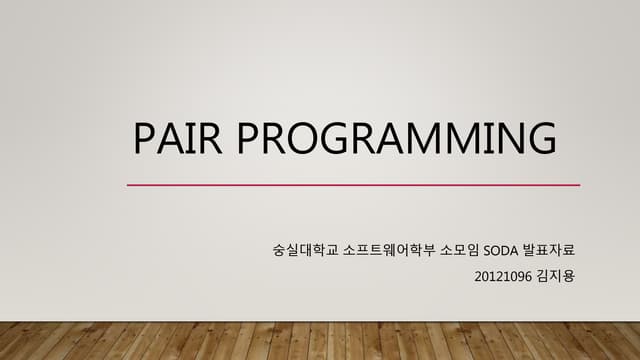 PAIR PROGRAMMING

숭실대학교 소프트웨어학부 소모임 SODA 발표자료

20121096 김지용